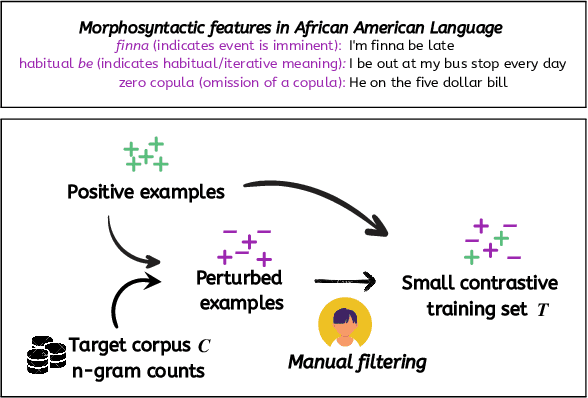 Morphosyntactic features in African American Language
finna (indicates event is imminent): I'm finna be late
habitual be (indicates habitual/iterative meaning): I be out at my bus stop every day
zero copula (omission of a copula): He on the five dollar bill

Positive examples

Perturbed examples

Small contrastive training set $T$

Target corpus $C$ n-gram counts

Manual filtering